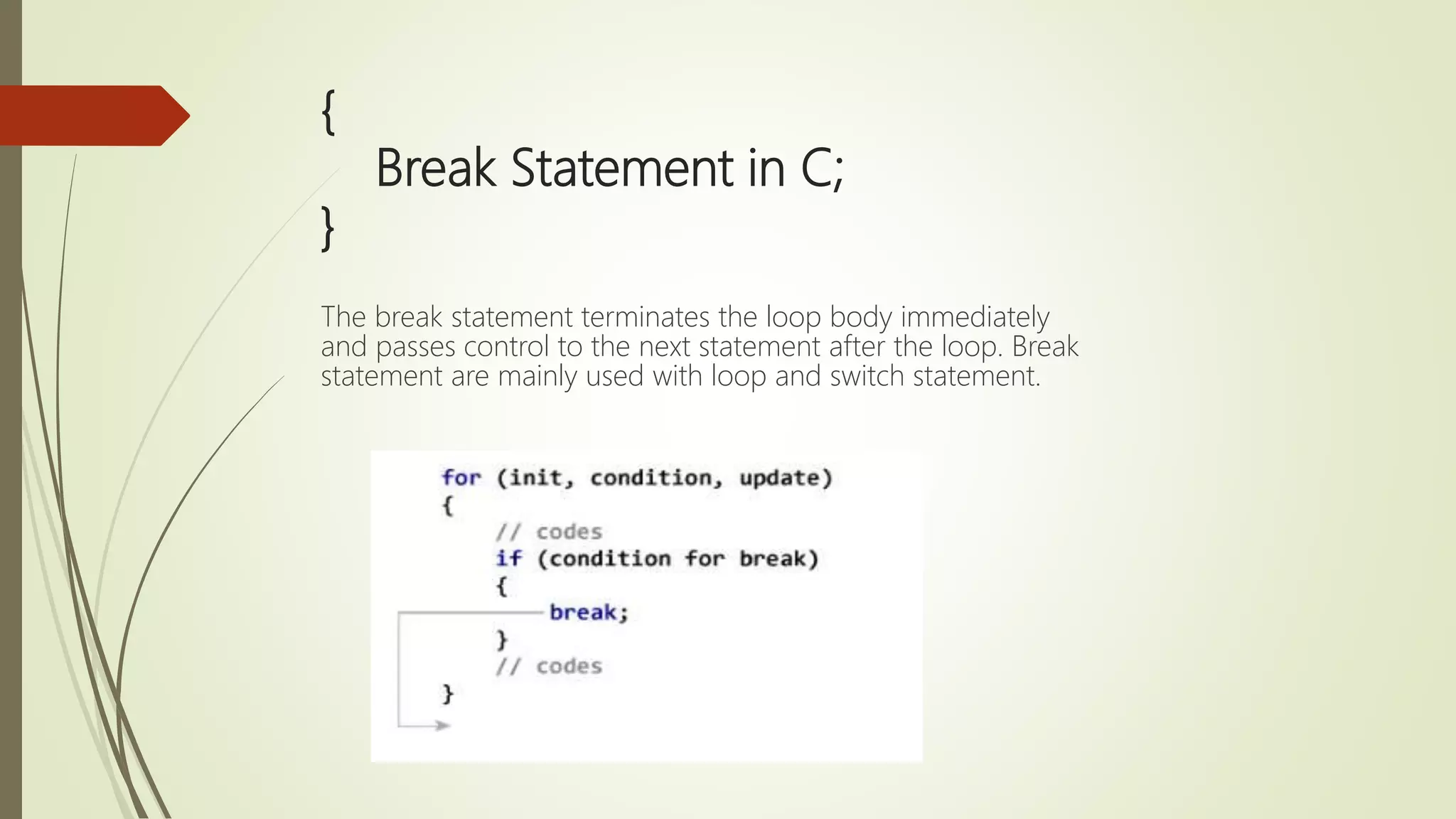 {
Break Statement in C;
}

The break statement terminates the loop body immediately and passes control to the next statement after the loop. Break statement are mainly used with loop and switch statement.

for (init, condition, update)
{
// codes
if (condition for break)
{
break;
}
// codes
}